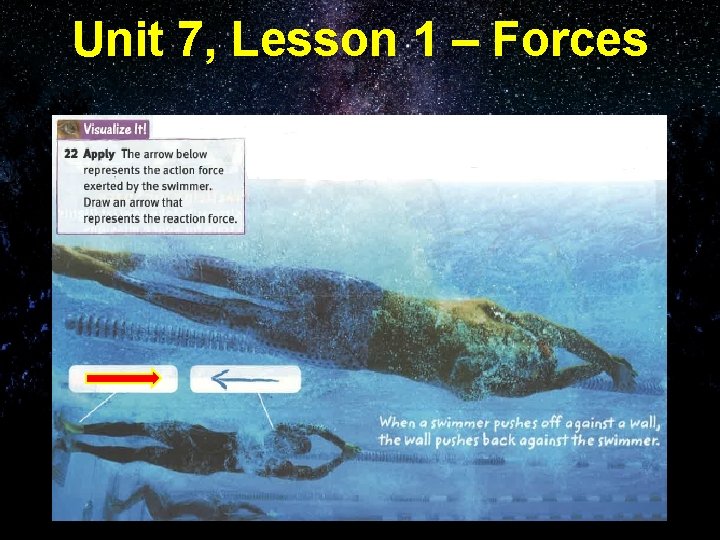 Unit 7, Lesson 1 – Forces

Visualize It!

22 Apply The arrow below represents the action force exerted by the swimmer. Draw an arrow that represents the reaction force.

When a swimmer pushes off against a wall, the wall pushes back against the swimmer.